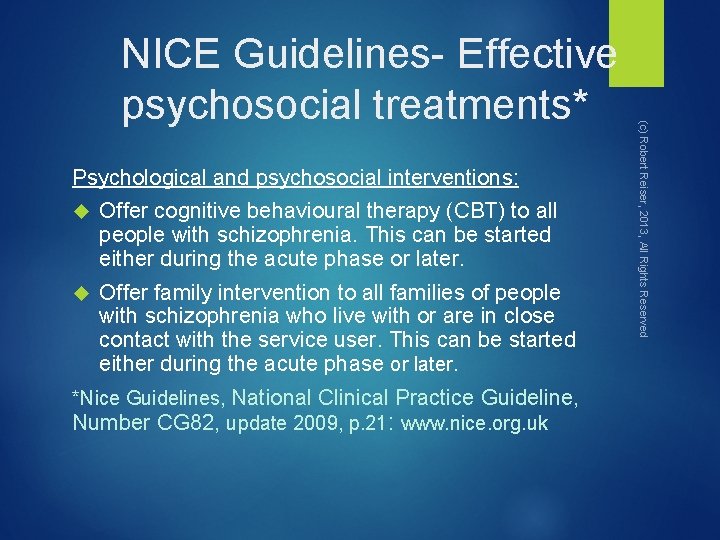 NICE Guidelines- Effective psychosocial treatments*

Psychological and psychosocial interventions:

Offer cognitive behavioural therapy (CBT) to all people with schizophrenia. This can be started either during the acute phase or later.

Offer family intervention to all families of people with schizophrenia who live with or are in close contact with the service user. This can be started either during the acute phase or later.

*Nice Guidelines, National Clinical Practice Guideline, Number CG82, update 2009, p.21: www.nice.org.uk

(c) Robert Reiser, 2013, All Rights Reserved